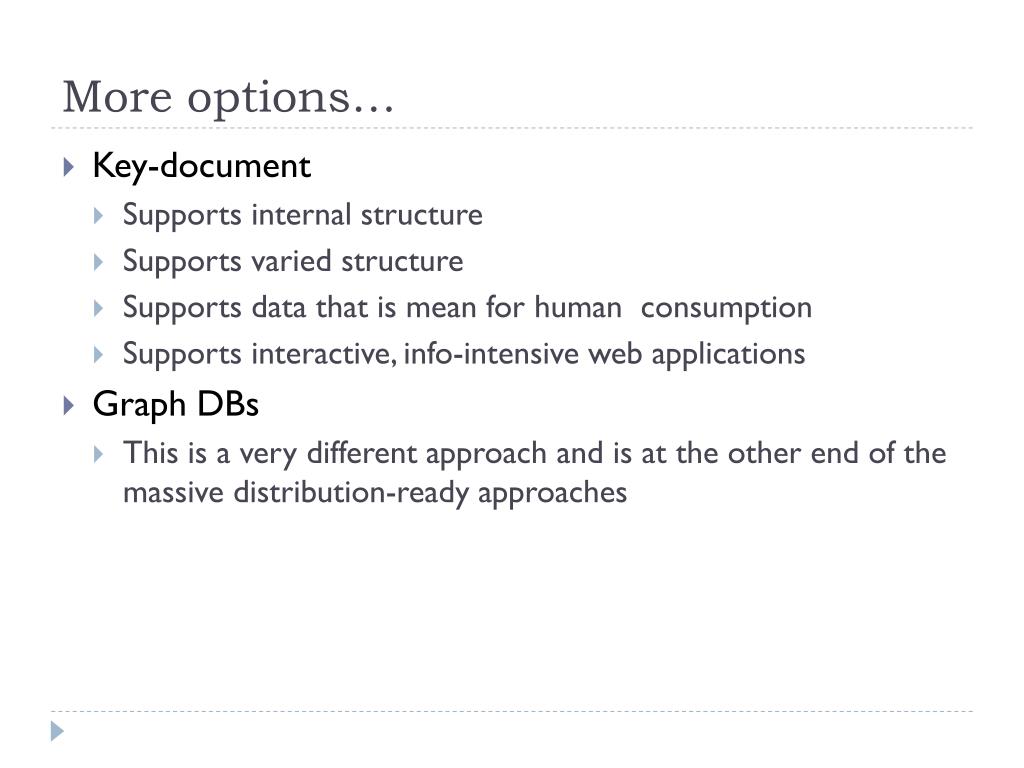 More options…

Key-document
Supports internal structure
Supports varied structure
Supports data that is mean for human consumption
Supports interactive, info-intensive web applications

Graph DBs
This is a very different approach and is at the other end of the massive distribution-ready approaches